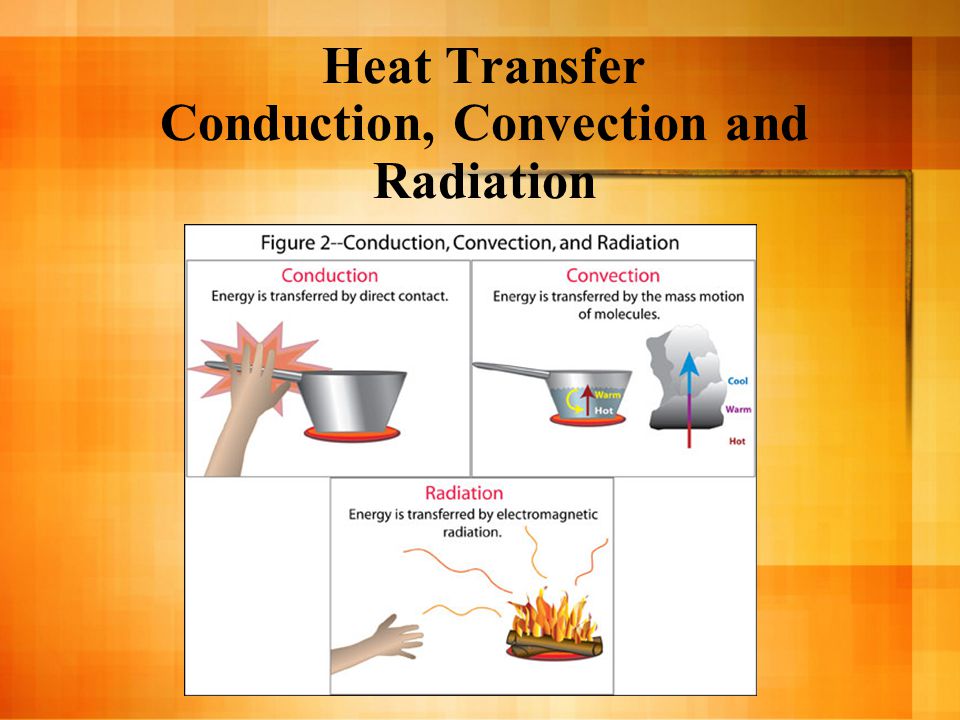 Heat Transfer
Conduction, Convection and Radiation

Figure 2--Conduction, Convection, and Radiation

Conduction
Energy is transferred by direct contact.

Convection
Energy is transferred by the mass motion of molecules.

Warm
Hot

Cool
Warm
Hot

Radiation
Energy is transferred by electromagnetic radiation.